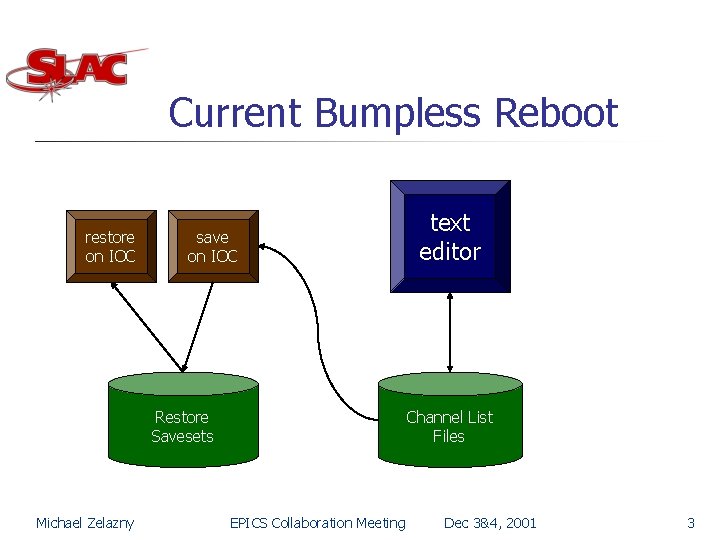 SLAC

Current Bumpless Reboot

restore on IOC

save on IOC

text editor

Restore Savesets

Channel List Files

Michael Zelazny EPICS Collaboration Meeting Dec 3&4, 2001 3